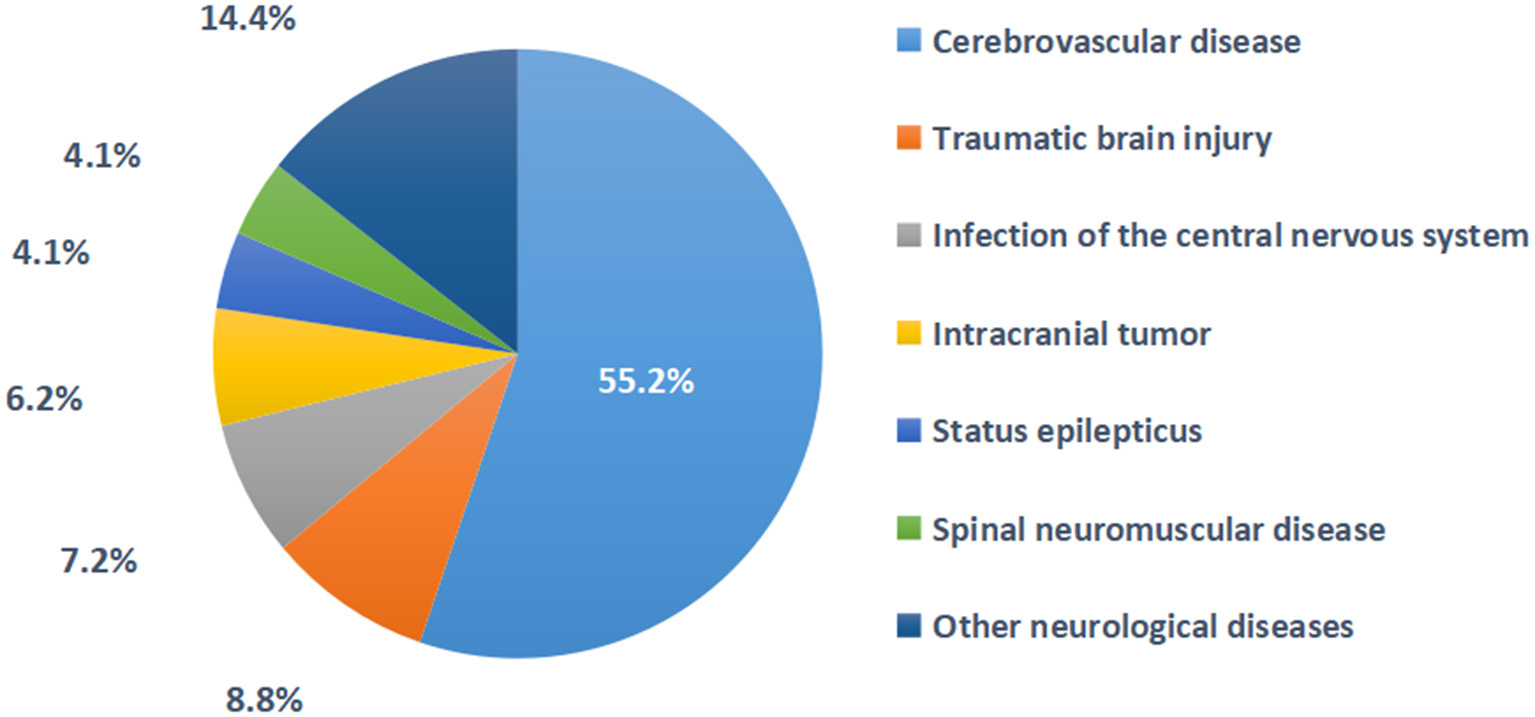 14.4%

4.1%

4.1%

6.2%

7.2%

8.8%

55.2%

Cerebrovascular disease

Traumatic brain injury

Infection of the central nervous system

Intracranial tumor

Status epilepticus

Spinal neuromuscular disease

Other neurological diseases